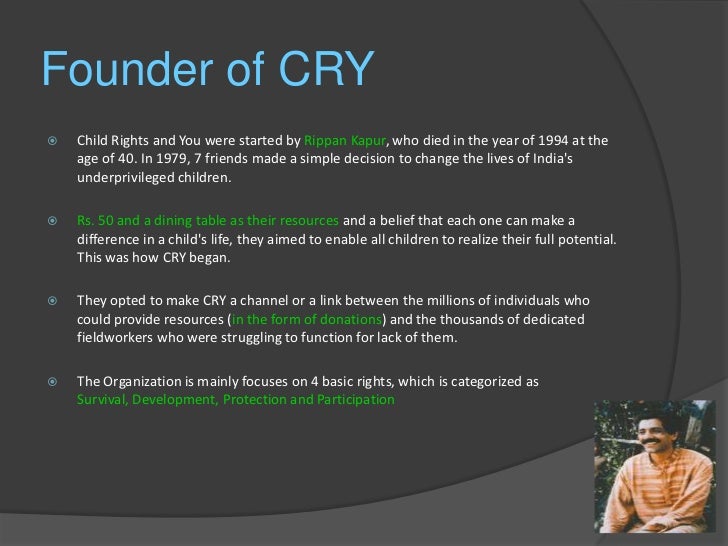 Founder of CRY

Child Rights and You were started by Rippan Kapur, who died in the year of 1994 at the age of 40. In 1979, 7 friends made a simple decision to change the lives of India's underprivileged children.

Rs. 50 and a dining table as their resources and a belief that each one can make a difference in a child's life, they aimed to enable all children to realize their full potential. This was how CRY began.

They opted to make CRY a channel or a link between the millions of individuals who could provide resources (in the form of donations) and the thousands of dedicated fieldworkers who were struggling to function for lack of them.

The Organization is mainly focuses on 4 basic rights, which is categorized as Survival, Development, Protection and Participation